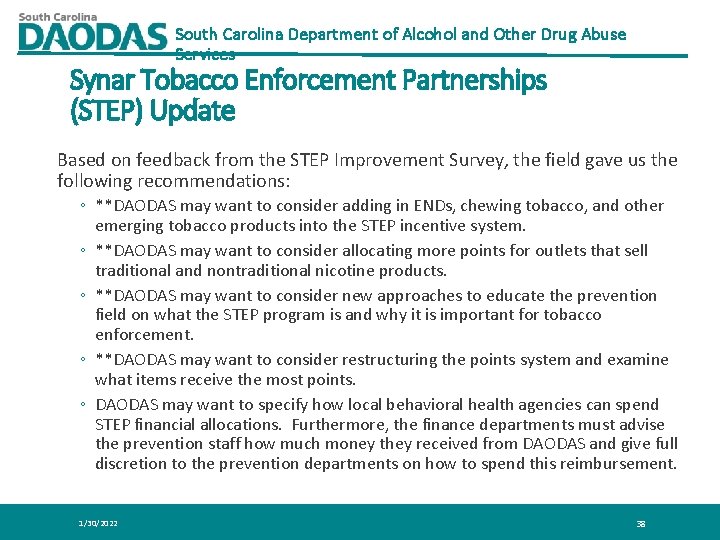 South Carolina
DAODAS
South Carolina Department of Alcohol and Other Drug Abuse Services

Synar Tobacco Enforcement Partnerships (STEP) Update

Based on feedback from the STEP Improvement Survey, the field gave us the following recommendations:

◦ **DAODAS may want to consider adding in ENDs, chewing tobacco, and other emerging tobacco products into the STEP incentive system.
◦ **DAODAS may want to consider allocating more points for outlets that sell traditional and nontraditional nicotine products.
◦ **DAODAS may want to consider new approaches to educate the prevention field on what the STEP program is and why it is important for tobacco enforcement.
◦ **DAODAS may want to consider restructuring the points system and examine what items receive the most points.
◦ DAODAS may want to specify how local behavioral health agencies can spend STEP financial allocations. Furthermore, the finance departments must advise the prevention staff how much money they received from DAODAS and give full discretion to the prevention departments on how to spend this reimbursement.

1/30/2022
38